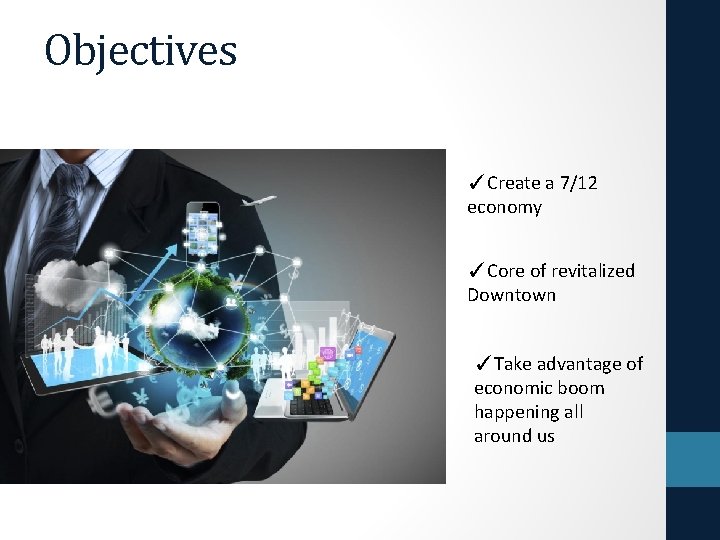 Objectives

✓Create a 7/12 economy

✓Core of revitalized Downtown

✓Take advantage of economic boom happening all around us